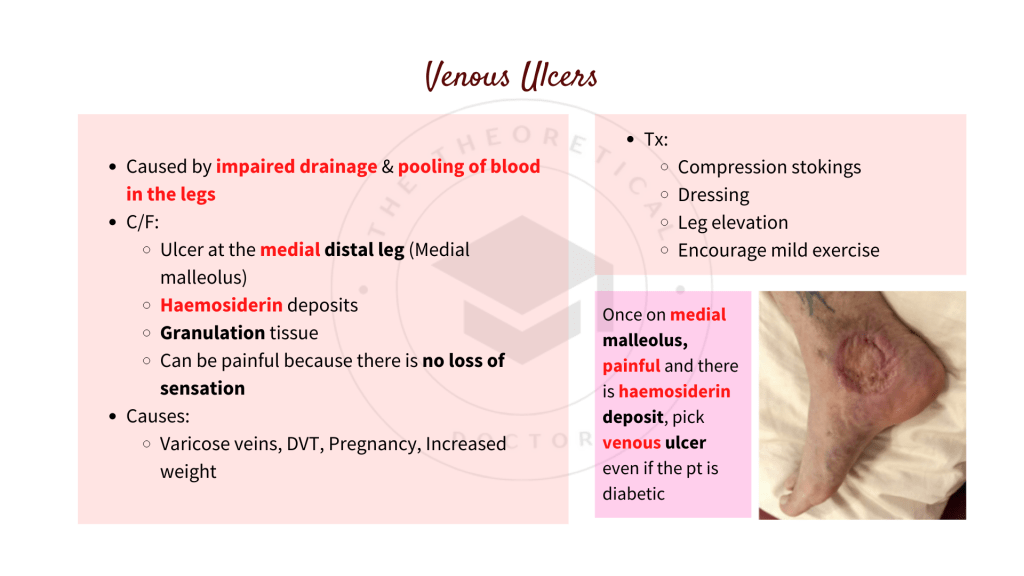 Venous Ulcers

- Caused by impaired drainage & pooling of blood in the legs
- C/F:
  - Ulcer at the medial distal leg (Medial malleolus)
  - Haemosiderin deposits
  - Granulation tissue
  - Can be painful because there is no loss of sensation
- Causes:
  - Varicose veins, DVT, Pregnancy, Increased weight

- Tx:
  - Compression stokings
  - Dressing
  - Leg elevation
  - Encourage mild exercise

Once on medial malleolus, painful and there is haemosiderin deposit, pick venous ulcer even if the pt is diabetic

THE THEORETICAL DOCTOR